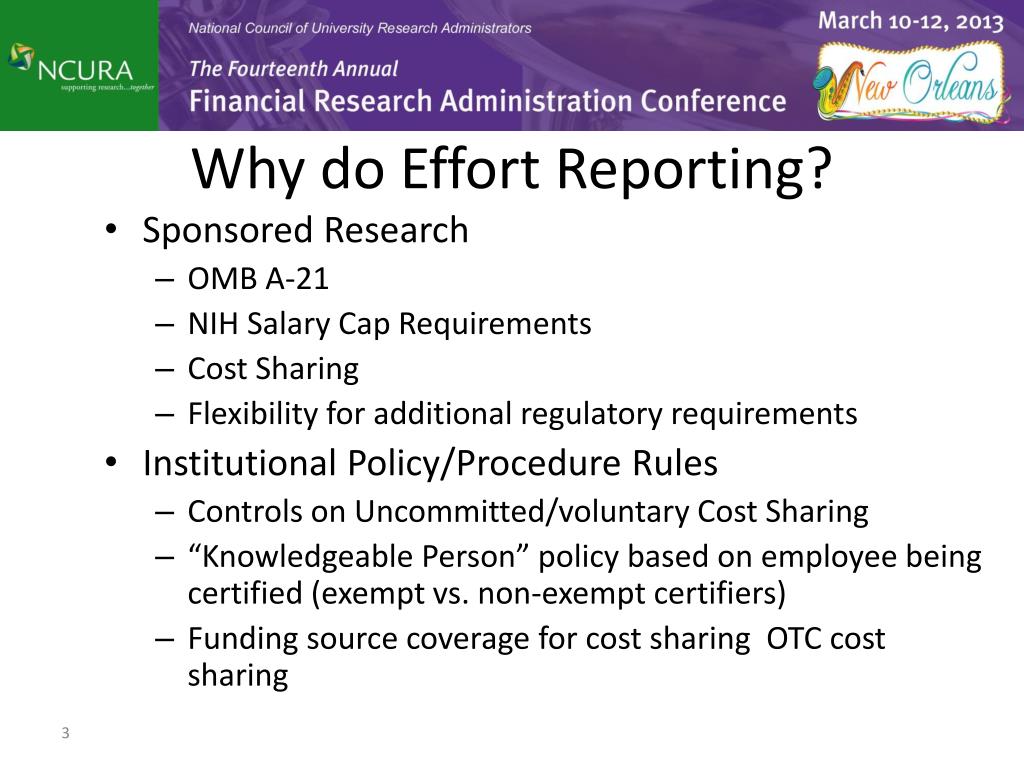 NCURA
supporting research...together

National Council of University Research Administrators

The Fourteenth Annual
Financial Research Administration Conference

March 10-12, 2013
New Orleans

Why do Effort Reporting?

• Sponsored Research
– OMB A-21
– NIH Salary Cap Requirements
– Cost Sharing
– Flexibility for additional regulatory requirements
• Institutional Policy/Procedure Rules
– Controls on Uncommitted/voluntary Cost Sharing
– “Knowledgeable Person” policy based on employee being certified (exempt vs. non-exempt certifiers)
– Funding source coverage for cost sharing OTC cost sharing

3